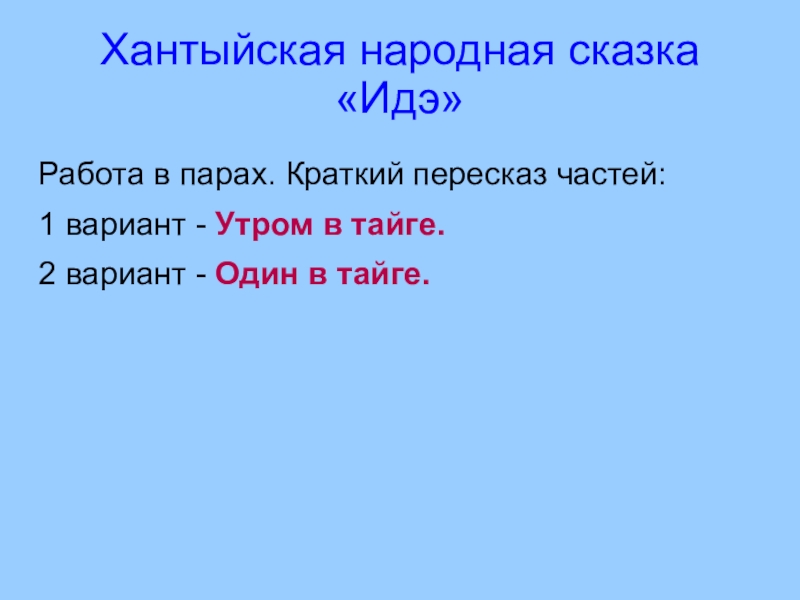 Хантыйская народная сказка «Идэ»

Работа в парах. Краткий пересказ частей:

1 вариант - Утром в тайге.

2 вариант - Один в тайге.